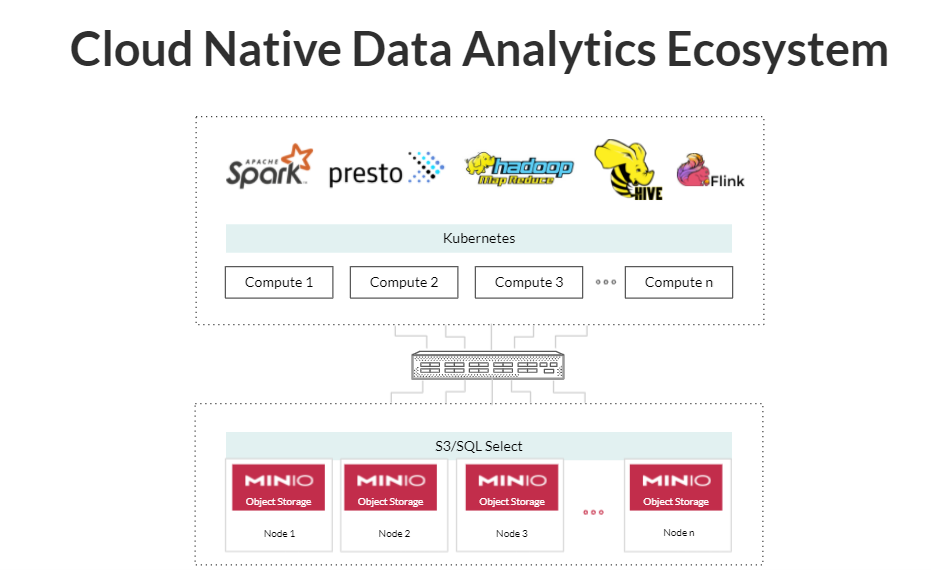 Cloud Native Data Analytics Ecosystem

APACHE Spark presto hadoop Map Reduce HIVE Flink

Kubernetes

Compute 1 Compute 2 Compute 3 Compute n

S3/SQL Select

MINIO Object Storage Node 1

MINIO Object Storage Node 2

MINIO Object Storage Node 3

MINIO Object Storage Node n